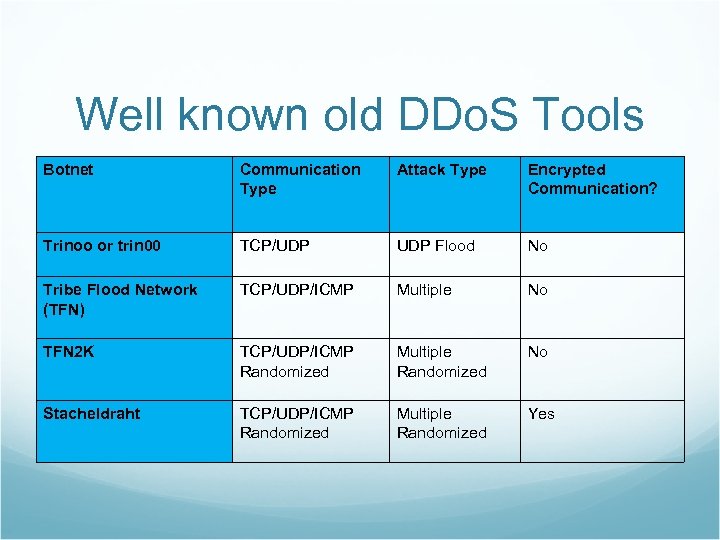 Well known old DDoS Tools

| Botnet | Communication Type | Attack Type | Encrypted Communication? |
|---|---|---|---|
| Trinoo or trin00 | TCP/UDP | UDP Flood | No |
| Tribe Flood Network (TFN) | TCP/UDP/ICMP | Multiple | No |
| TFN2K | TCP/UDP/ICMP Randomized | Multiple Randomized | No |
| Stacheldraht | TCP/UDP/ICMP Randomized | Multiple Randomized | Yes |